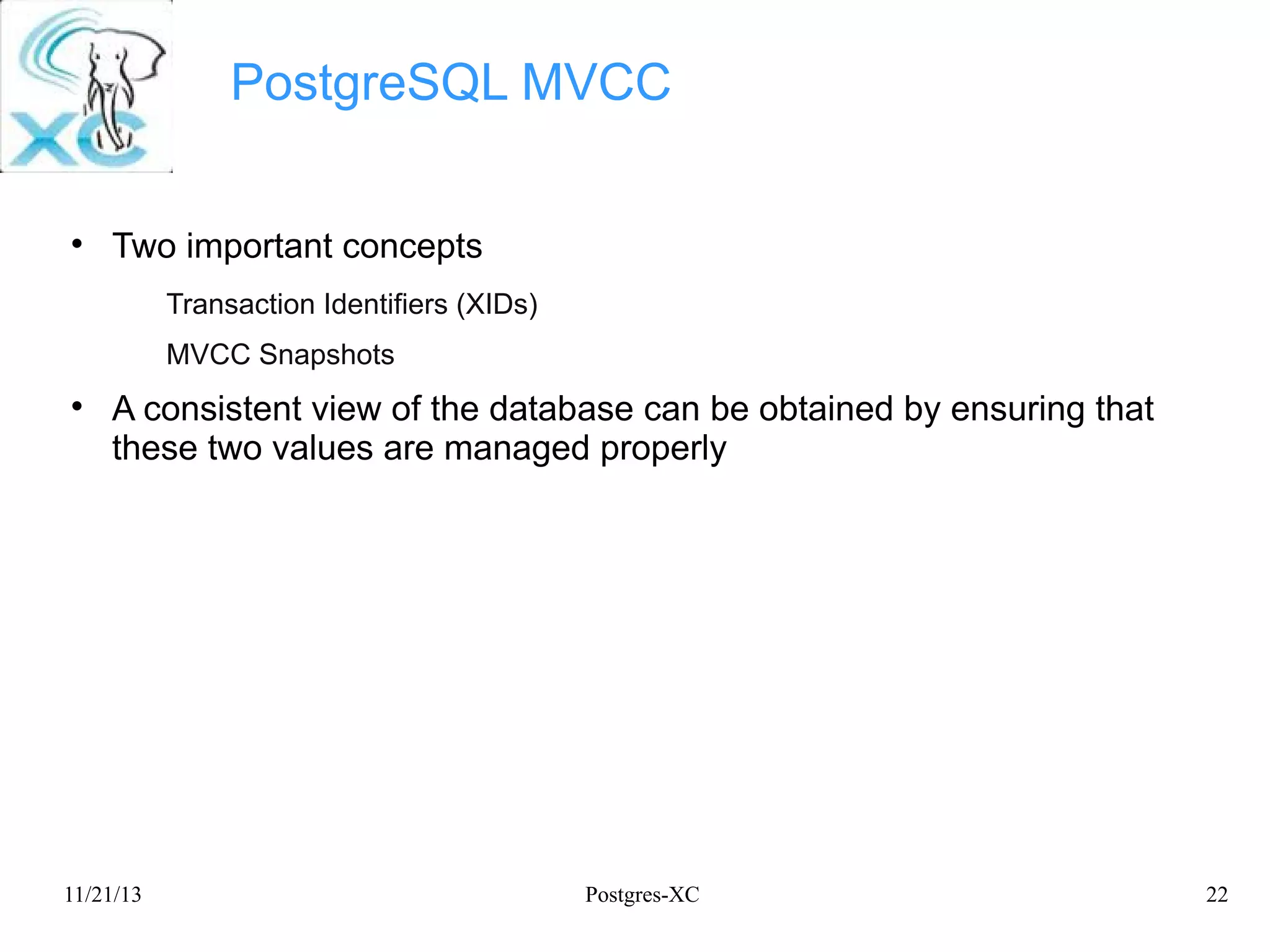 XC

PostgreSQL MVCC

• Two important concepts

Transaction Identifiers (XIDs)

MVCC Snapshots

• A consistent view of the database can be obtained by ensuring that these two values are managed properly

11/21/13

Postgres-XC

22